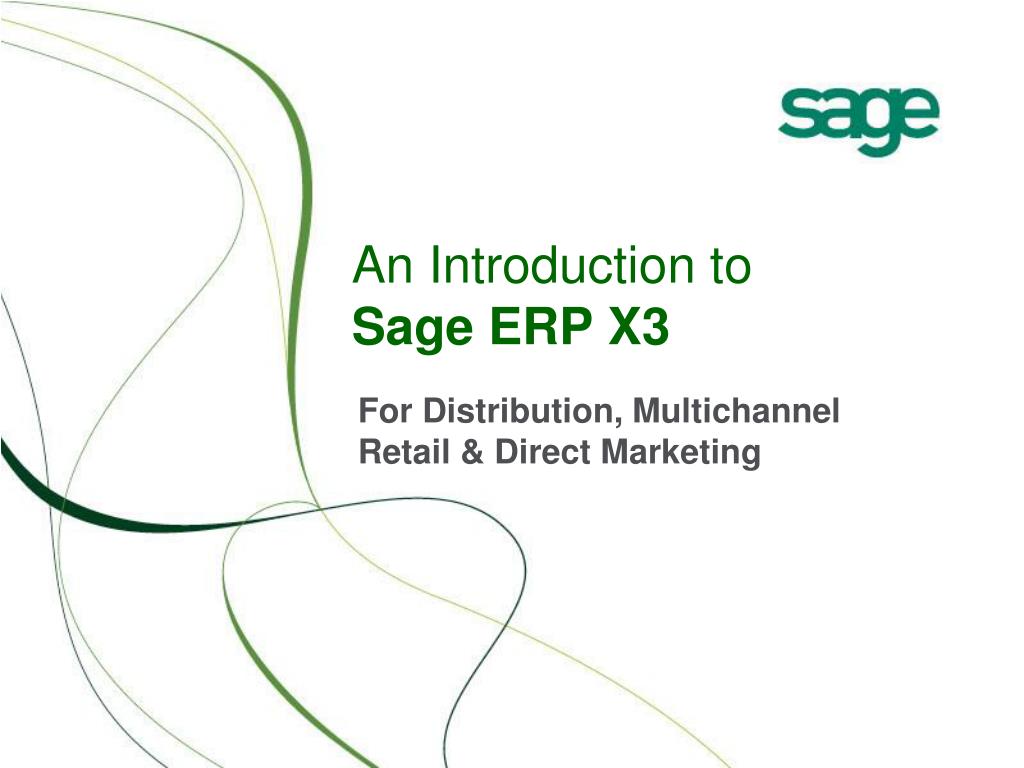 sage

An Introduction to
Sage ERP X3

For Distribution, Multichannel Retail & Direct Marketing